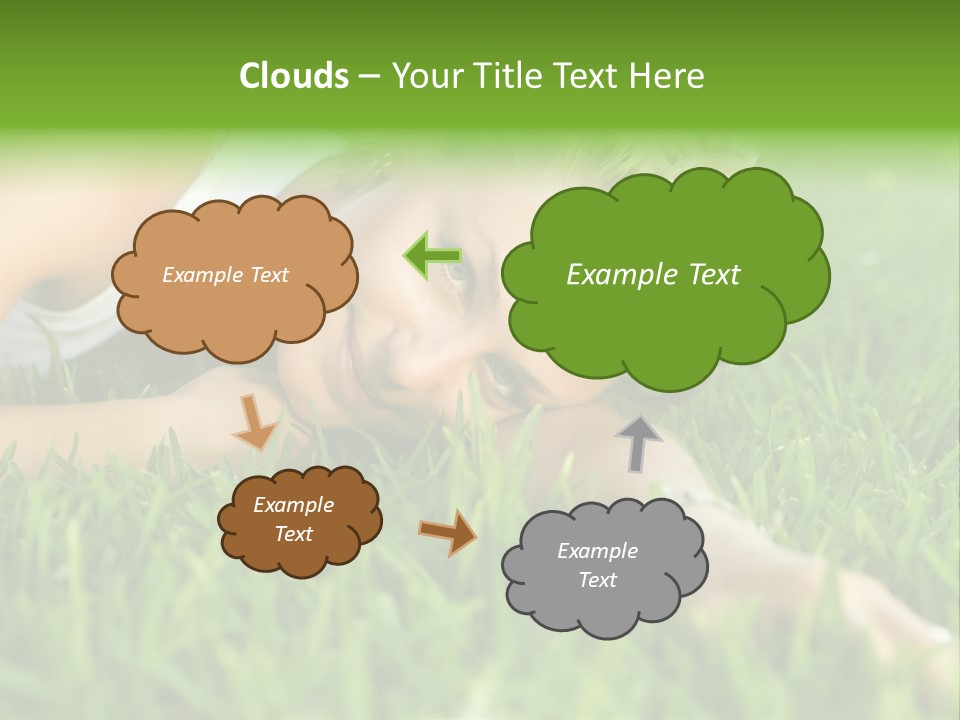 Clouds – Your Title Text Here

Example Text

Example Text

Example Text

Example Text